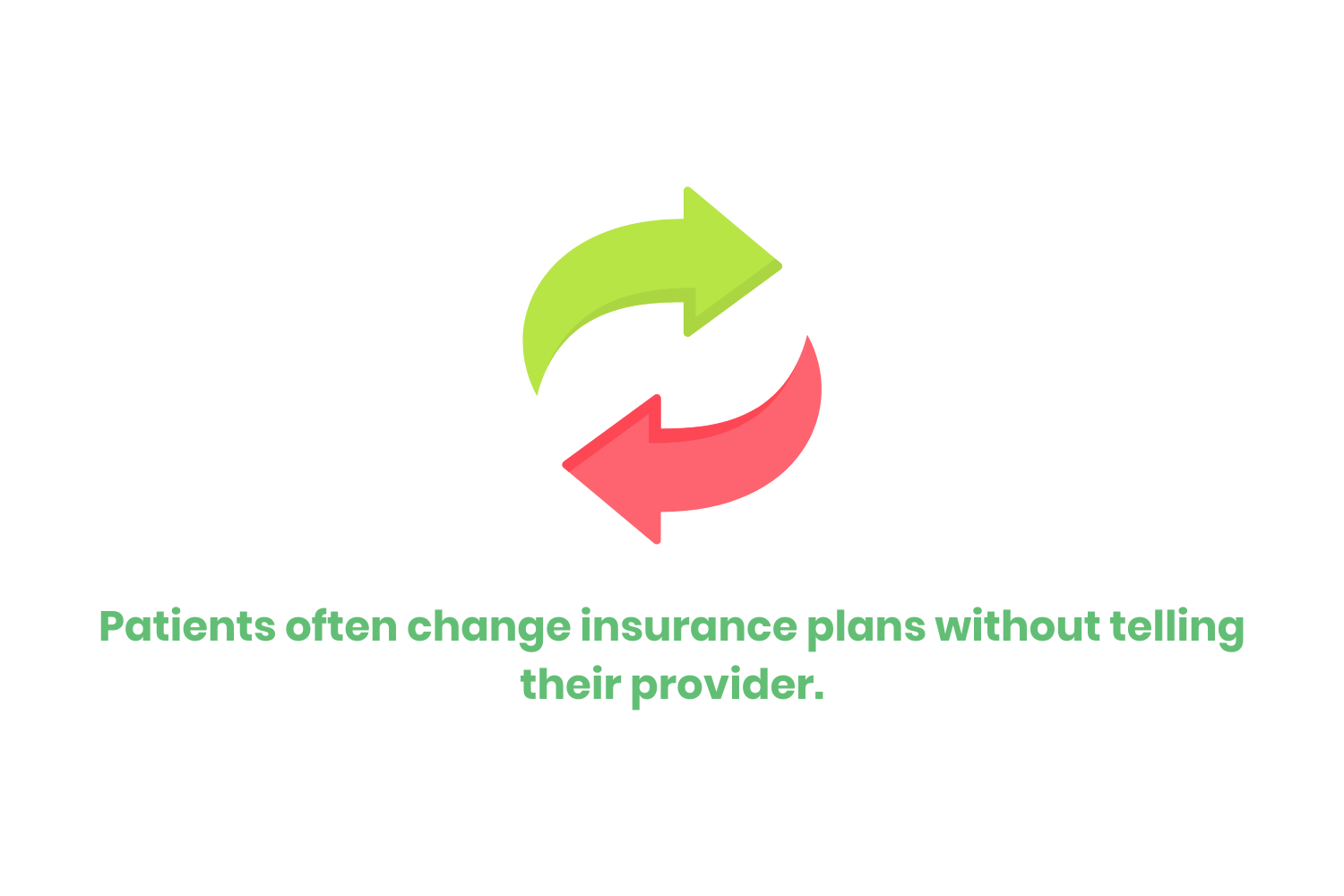 Patients often change insurance plans without telling their provider.